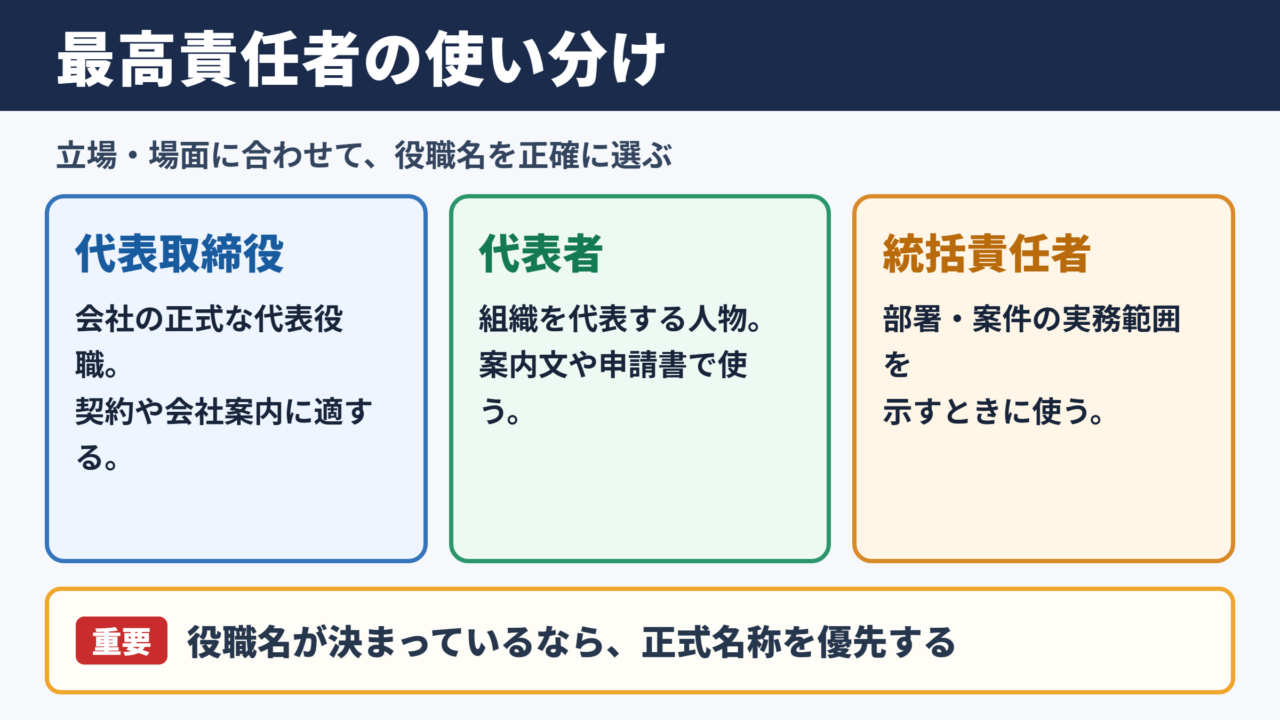 最高責任者の使い分け

立場・場面に合わせて、役職名を正確に選ぶ

代表取締役

会社の正式な代表役職。
契約や会社案内に適する。

代表者

組織を代表する人物。
案内文や申請書で使う。

統括責任者

部署・案件の実務範囲を
示すときに使う。

重要 役職名が決まっているなら、正式名称を優先する